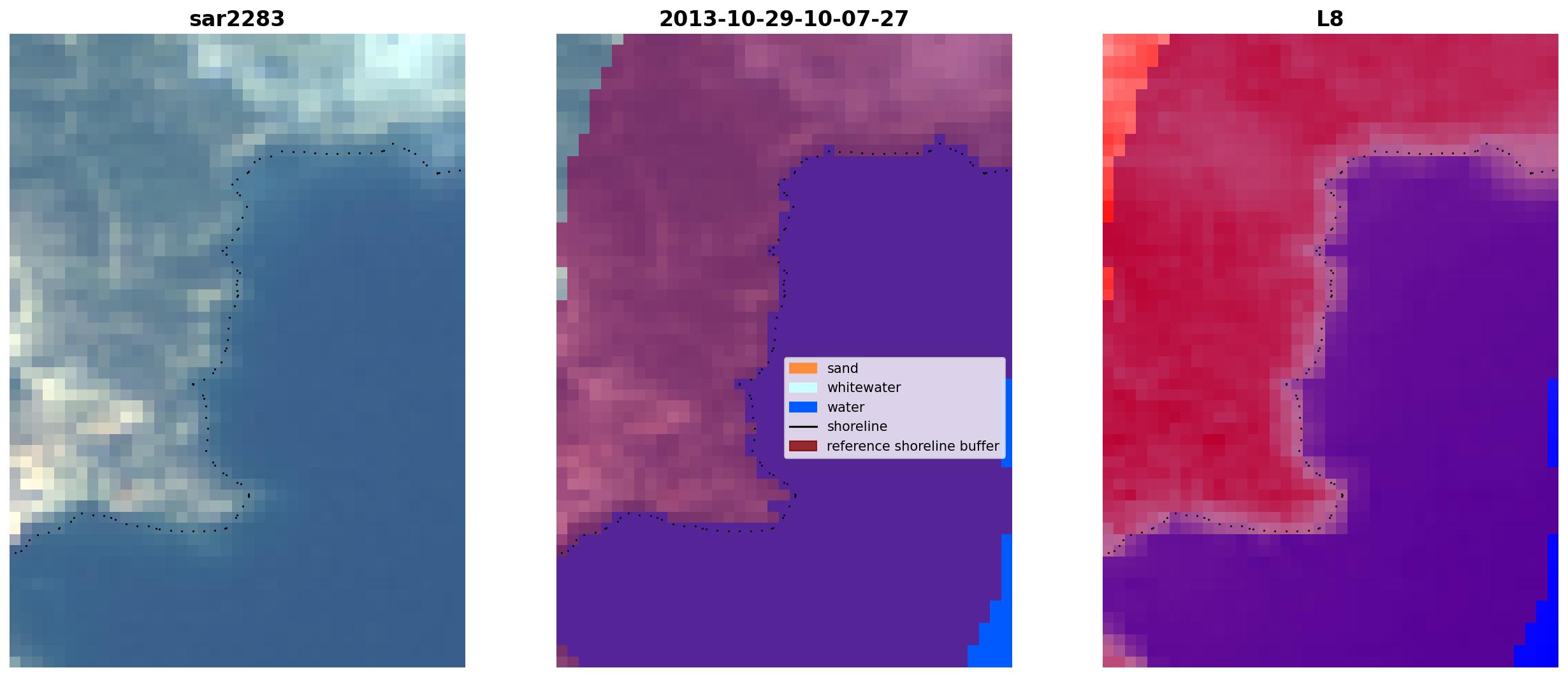 sar2283

2013-10-29-10-07-27

sand
whitewater
water
shoreline
reference shoreline buffer

L8